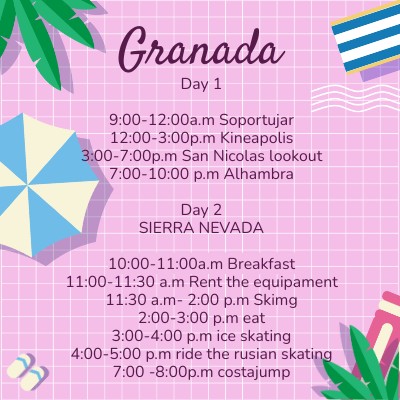 Granada

Day 1

9:00-12:00a.m Soportujar
12:00-3:00p.m Kineapolis
3:00-7:00p.m San Nicolas lookout
7:00-10:00 p.m Alhambra

Day 2
SIERRA NEVADA

10:00-11:00a.m Breakfast
11:00-11:30 a.m Rent the equipament
11:30 a.m- 2:00 p.m Skimg
2:00-3:00 p.m eat
3:00-4:00 p.m ice skating
4:00-5:00 p.m ride the rusian skating
7:00 -8:00p.m costajump